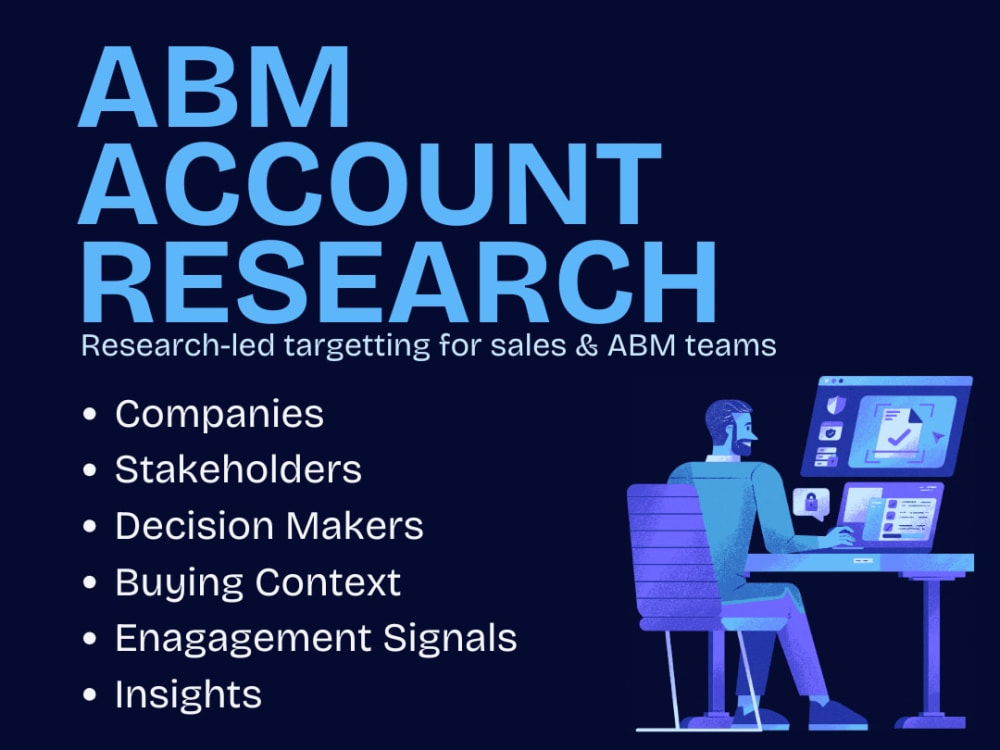 ABM
ACCOUNT
RESEARCH

Research-led targetting for sales & ABM teams

• Companies
• Stakeholders
• Decision Makers
• Buying Context
• Enagagement Signals
• Insights